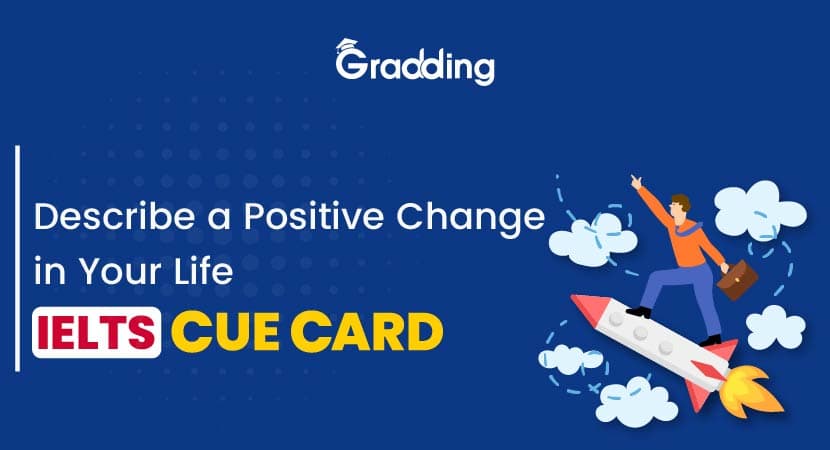 Gradding

Describe a Positive Change in Your Life

IELTS CUE CARD